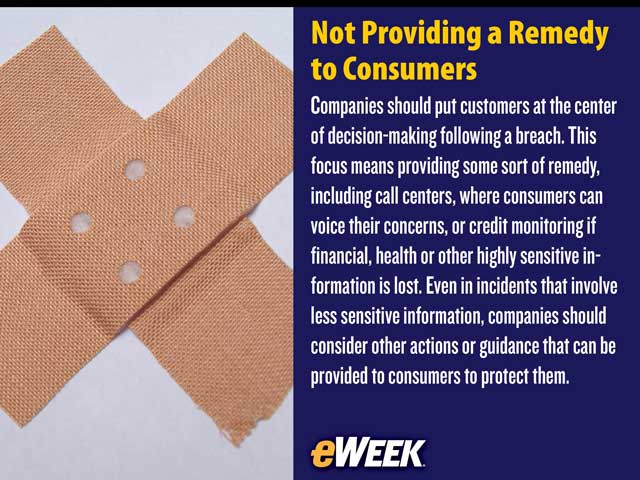 Not Providing a Remedy to Consumers

Companies should put customers at the center of decision-making following a breach. This focus means providing some sort of remedy, including call centers, where consumers can voice their concerns, or credit monitoring if financial, health or other highly sensitive information is lost. Even in incidents that involve less sensitive information, companies should consider other actions or guidance that can be provided to consumers to protect them.

eWEEK